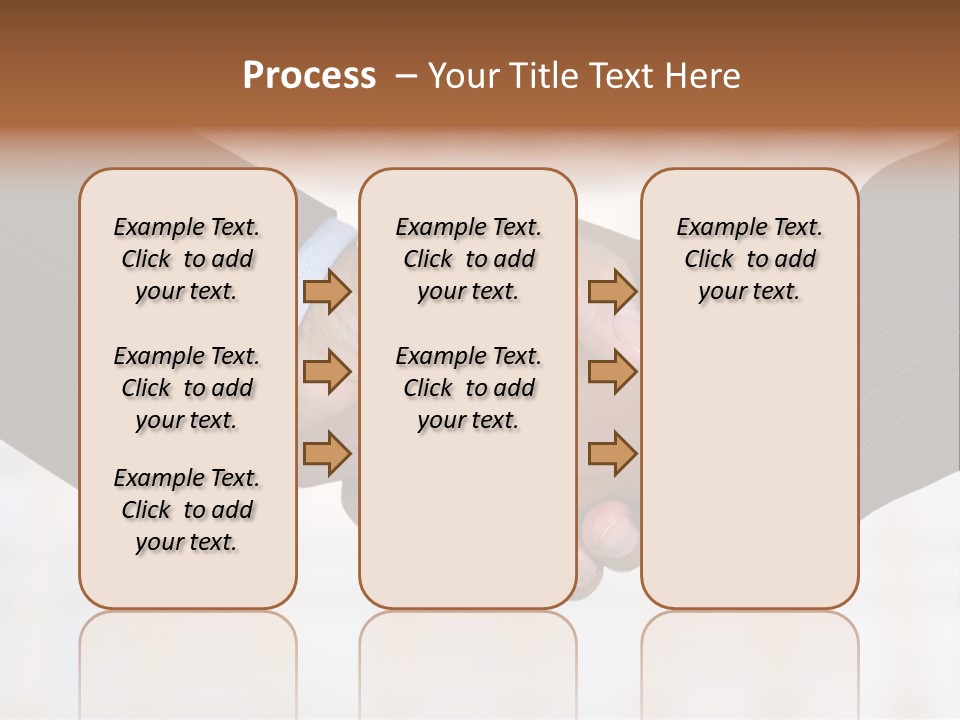 Process – Your Title Text Here

Example Text. Click to add your text.

Example Text. Click to add your text.

Example Text. Click to add your text.

Example Text. Click to add your text.

Example Text. Click to add your text.

Example Text. Click to add your text.